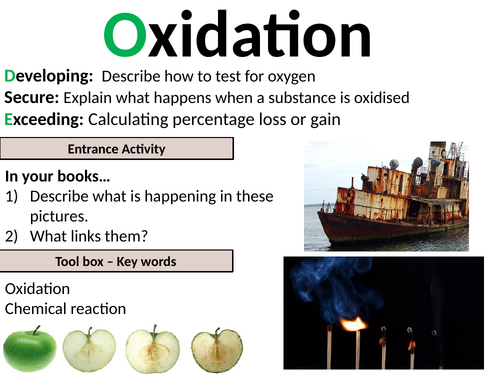 Oxidation

Developing: Describe how to test for oxygen
Secure: Explain what happens when a substance is oxidised
Exceeding: Calculating percentage loss or gain

Entrance Activity

In your books…
1) Describe what is happening in these pictures.
2) What links them?

Tool box – Key words

Oxidation
Chemical reaction